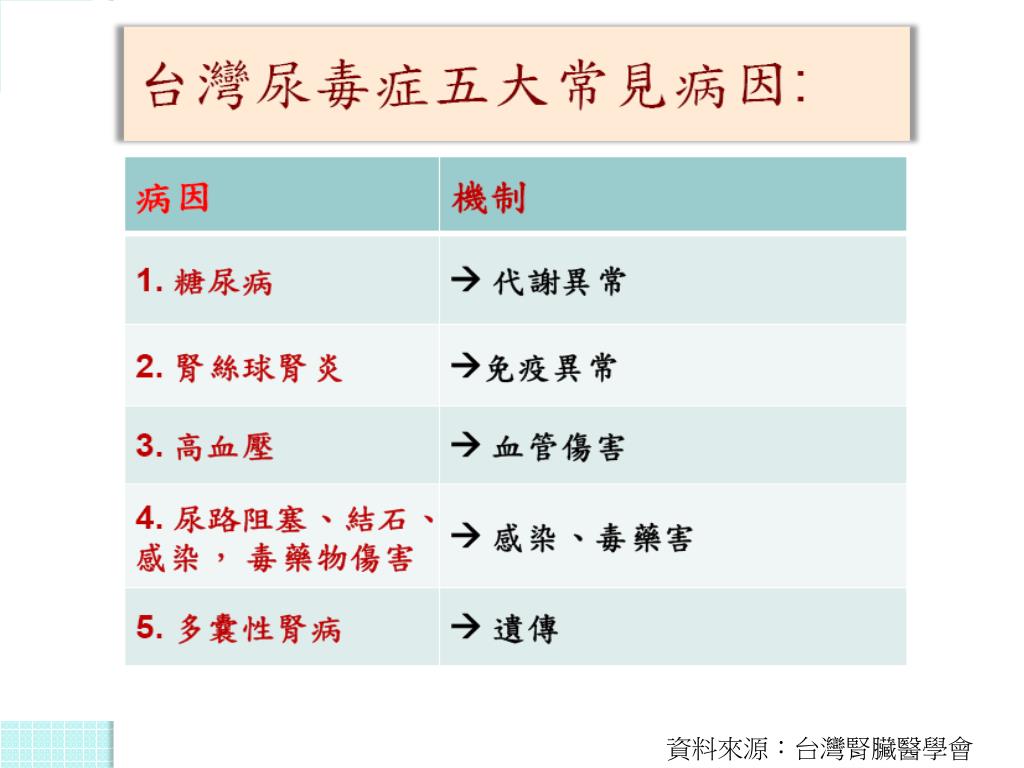 台灣尿毒症五大常見病因:

| 病因 | 機制 |
|---|---|
| 1. 糖尿病 | → 代謝異常 |
| 2. 腎絲球腎炎 | →免疫異常 |
| 3. 高血壓 | → 血管傷害 |
| 4. 尿路阻塞、結石、感染，毒藥物傷害 | → 感染、毒藥害 |
| 5. 多囊性腎病 | → 遺傳 |

資料來源：台灣腎臟醫學會